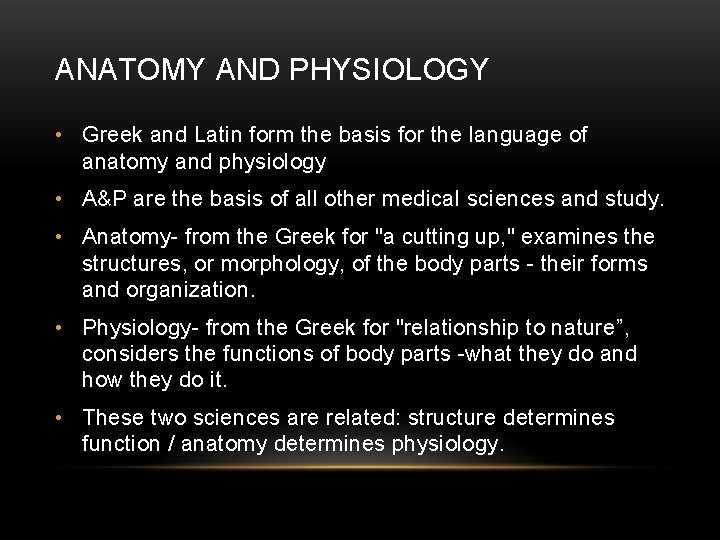 ANATOMY AND PHYSIOLOGY

• Greek and Latin form the basis for the language of anatomy and physiology

• A&P are the basis of all other medical sciences and study.

• Anatomy- from the Greek for "a cutting up," examines the structures, or morphology, of the body parts - their forms and organization.

• Physiology- from the Greek for "relationship to nature”, considers the functions of body parts -what they do and how they do it.

• These two sciences are related: structure determines function / anatomy determines physiology.